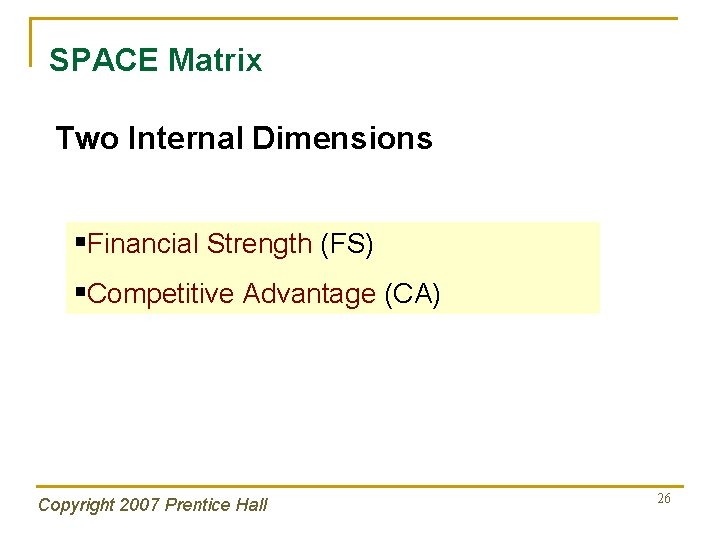 SPACE Matrix

Two Internal Dimensions

▪Financial Strength (FS)
▪Competitive Advantage (CA)

Copyright 2007 Prentice Hall

26